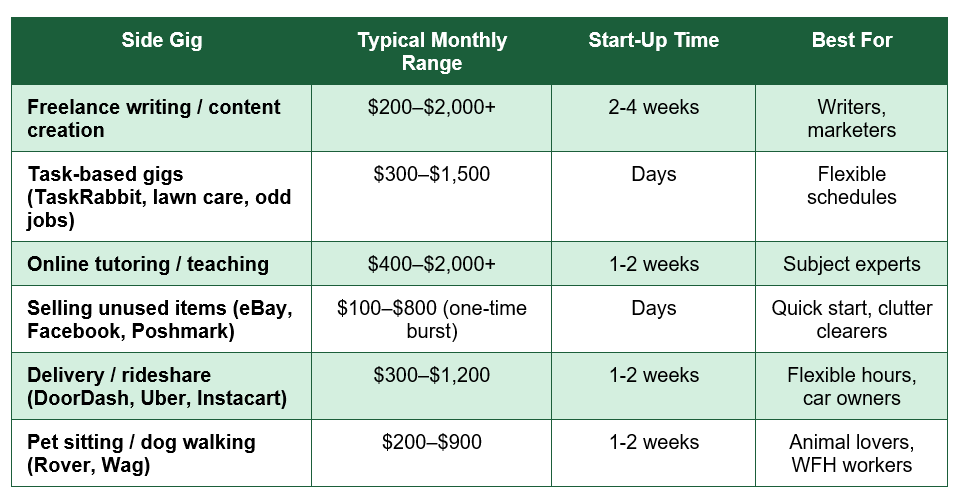 | Side Gig | Typical Monthly Range | Start-Up Time | Best For |
|---|---|---|---|
| Freelance writing / content creation | $200–$2,000+ | 2-4 weeks | Writers, marketers |
| Task-based gigs (TaskRabbit, lawn care, odd jobs) | $300–$1,500 | Days | Flexible schedules |
| Online tutoring / teaching | $400–$2,000+ | 1-2 weeks | Subject experts |
| Selling unused items (eBay, Facebook, Poshmark) | $100–$800 (one-time burst) | Days | Quick start, clutter clearers |
| Delivery / rideshare (DoorDash, Uber, Instacart) | $300–$1,200 | 1-2 weeks | Flexible hours, car owners |
| Pet sitting / dog walking (Rover, Wag) | $200–$900 | 1-2 weeks | Animal lovers, WFH workers |